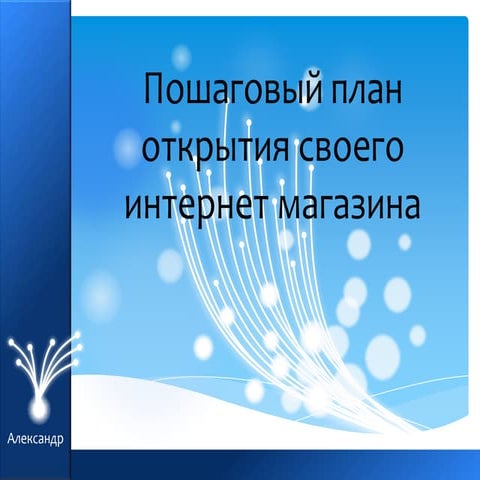 Пошаговый план открытия своего интернет магазина

Александр